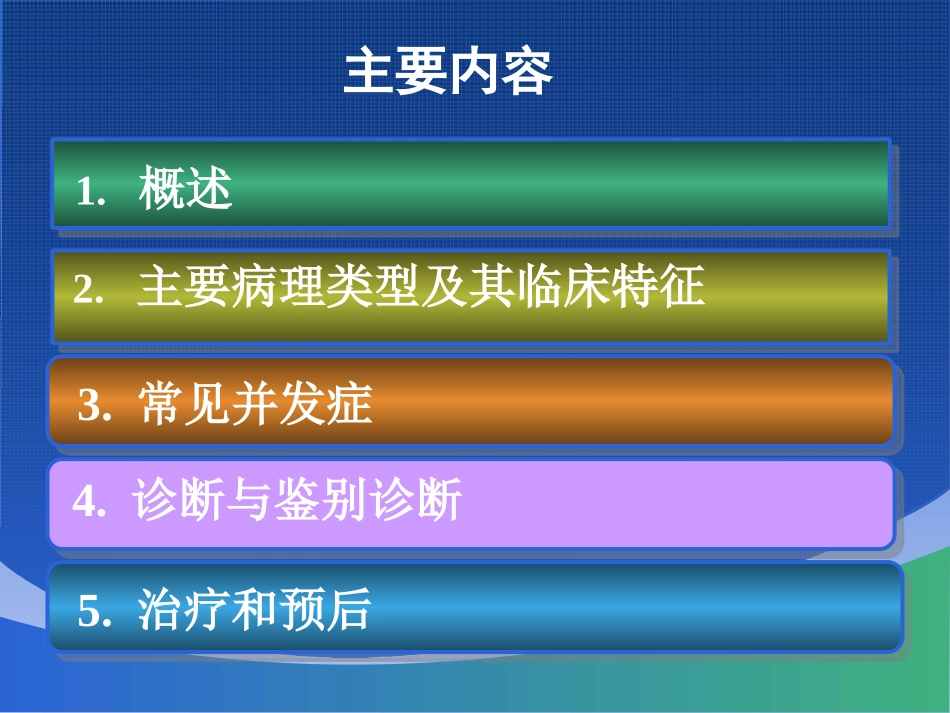 主要内容

1. 概述

2. 主要病理类型及其临床特征

3. 常见并发症

4. 诊断与鉴别诊断

5. 治疗和预后